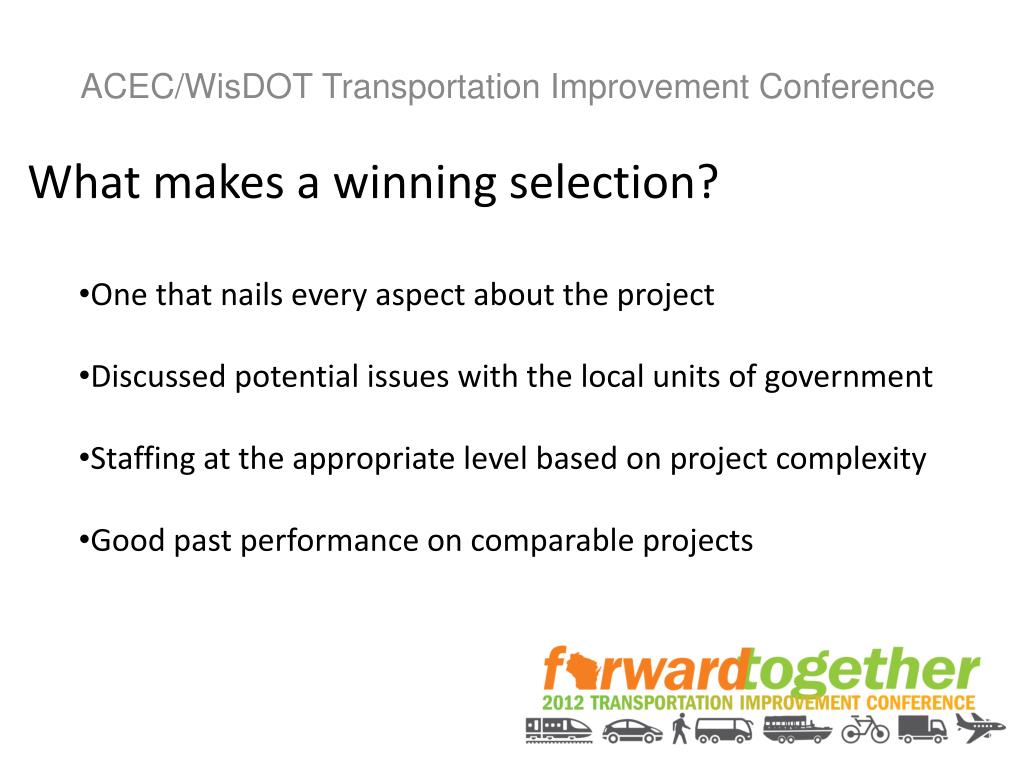 ACEC/WisDOT Transportation Improvement Conference

What makes a winning selection?

•One that nails every aspect about the project

•Discussed potential issues with the local units of government

•Staffing at the appropriate level based on project complexity

•Good past performance on comparable projects

forwardtogether
2012 TRANSPORTATION IMPROVEMENT CONFERENCE